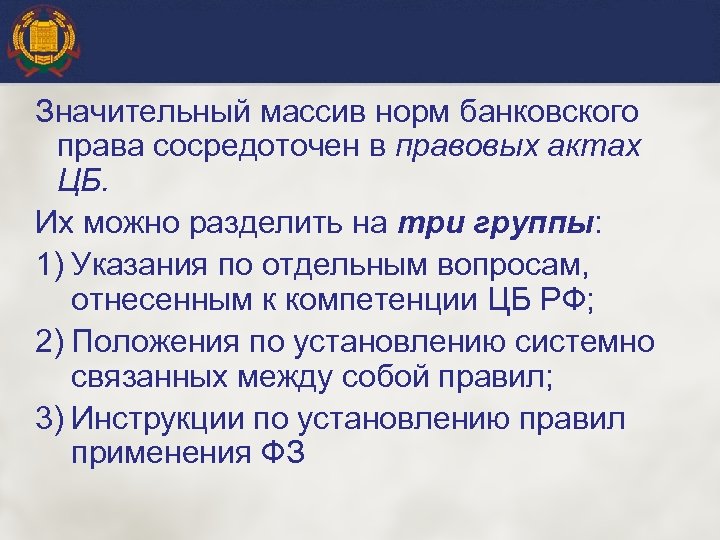 Значительный массив норм банковского права сосредоточен в правовых актах ЦБ.

Их можно разделить на три группы:

1) Указания по отдельным вопросам, отнесенным к компетенции ЦБ РФ;

2) Положения по установлению системно связанных между собой правил;

3) Инструкции по установлению правил применения ФЗ